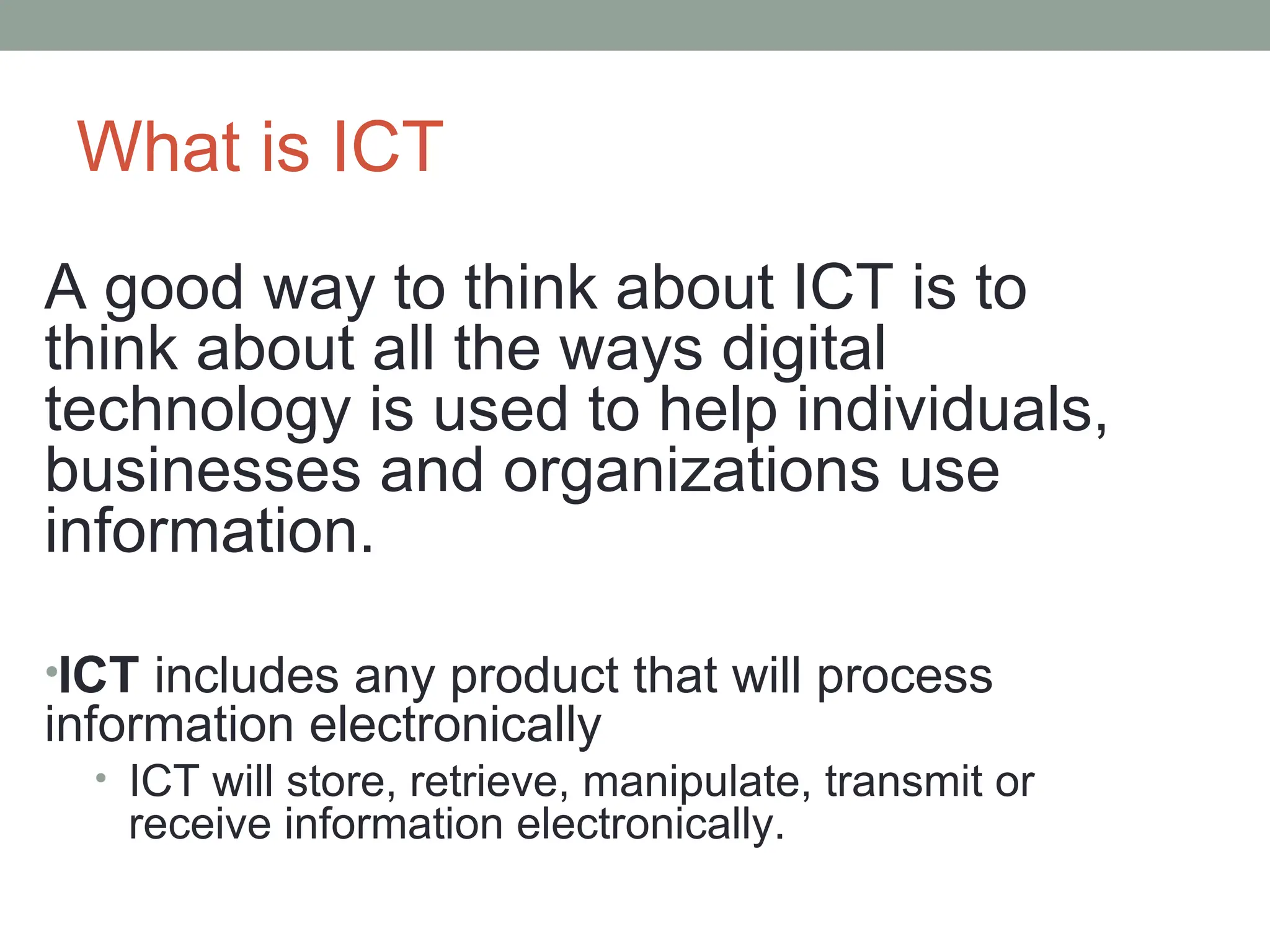 What is ICT

A good way to think about ICT is to think about all the ways digital technology is used to help individuals, businesses and organizations use information.

•ICT includes any product that will process information electronically

• ICT will store, retrieve, manipulate, transmit or receive information electronically.